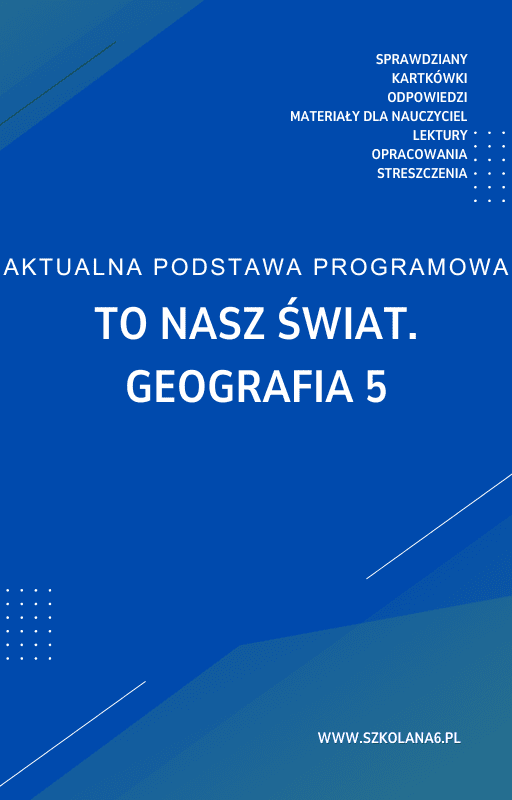 SPRAWDZIANY
KARTKÓWKI
ODPOWIEDZI
MATERIAŁY DLA NAUCZYCIEL
LEKTURY
OPRACOWANIA
STRESZCZENIA

AKTUALNA PODSTAWA PROGRAMOWA

TO NASZ ŚWIAT.
GEOGRAFIA 5

WWW.SZKOLANA6.PL